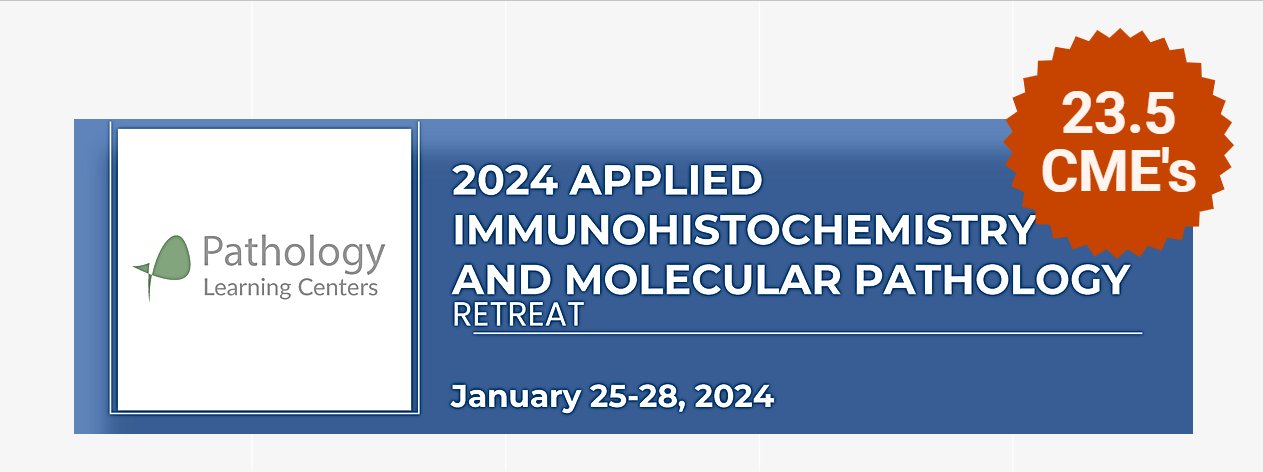 Pathology
Learning Centers

2024 APPLIED IMMUNOHISTOCHEMISTRY AND MOLECULAR PATHOLOGY
RETREAT

January 25-28, 2024

23.5 CME's